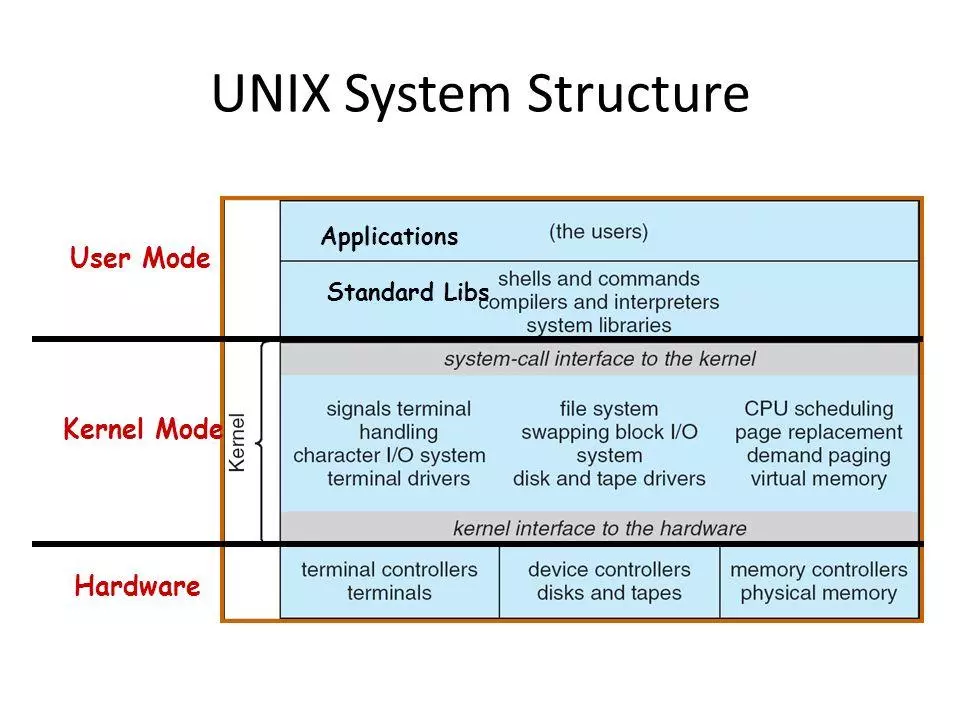 UNIX System Structure

User Mode

Applications (the users)

Standard Libs shells and commands compilers and interpreters system libraries

Kernel Mode

Kernel

system-call interface to the kernel

signals terminal handling character I/O system terminal drivers

file system swapping block I/O system disk and tape drivers

CPU scheduling page replacement demand paging virtual memory

kernel interface to the hardware

Hardware

terminal controllers terminals

device controllers disks and tapes

memory controllers physical memory